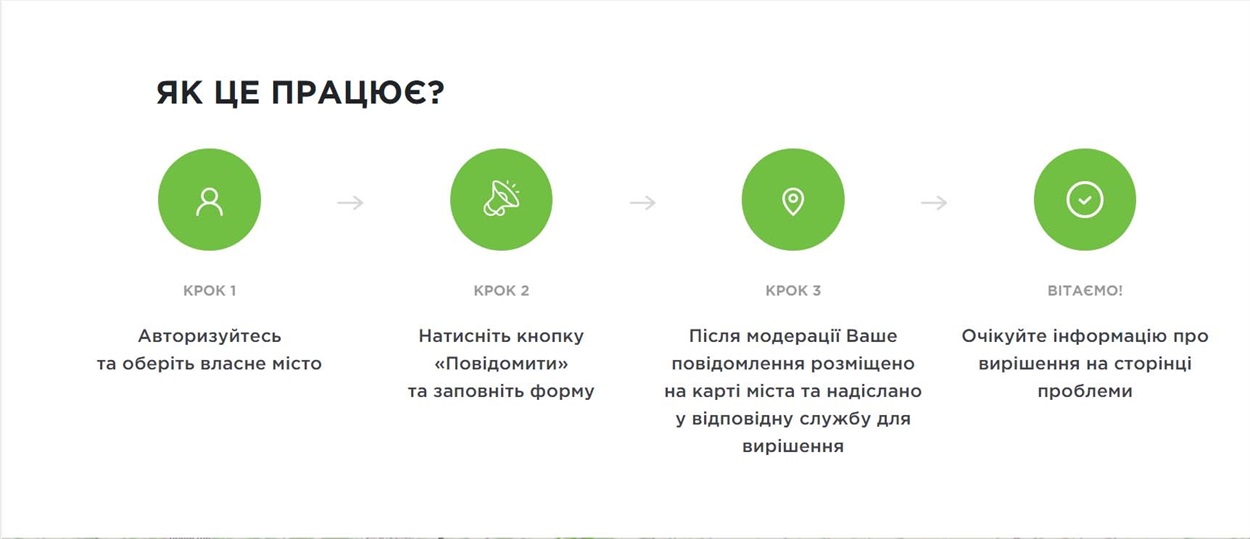 ЯК ЦЕ ПРАЦЮЄ?

КРОК 1

Авторизуйтесь та оберіть власне місто

КРОК 2

Натисніть кнопку «Повідомити» та заповніть форму

КРОК 3

Після модерації Ваше повідомлення розміщено на карті міста та надіслано у відповідну службу для вирішення

ВІТАЄМО!

Очікуйте інформацію про вирішення на сторінці проблеми